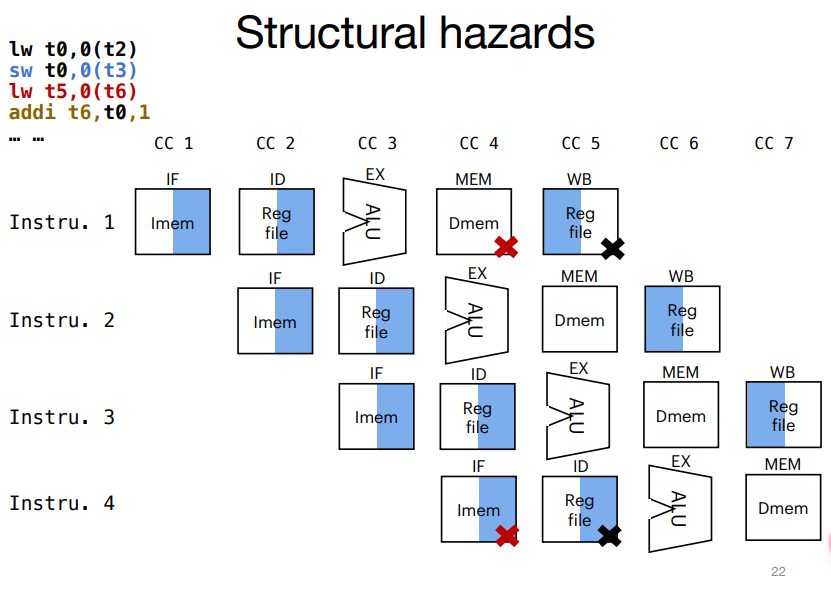 Structural hazards

lw t0,0(t2)
sw t0,0(t3)
lw t5,0(t6)
addi t6,t0,1
… …

CC 1 CC 2 CC 3 CC 4 CC 5 CC 6 CC 7

Instru. 1
IF
Imem
ID
Reg file
EX
ALU
MEM
Dmem
WB
Reg file

Instru. 2
IF
Imem
ID
Reg file
EX
ALU
MEM
Dmem
WB
Reg file

Instru. 3
IF
Imem
ID
Reg file
EX
ALU
MEM
Dmem
WB
Reg file

Instru. 4
IF
Imem
ID
Reg file
EX
ALU
MEM
Dmem

22